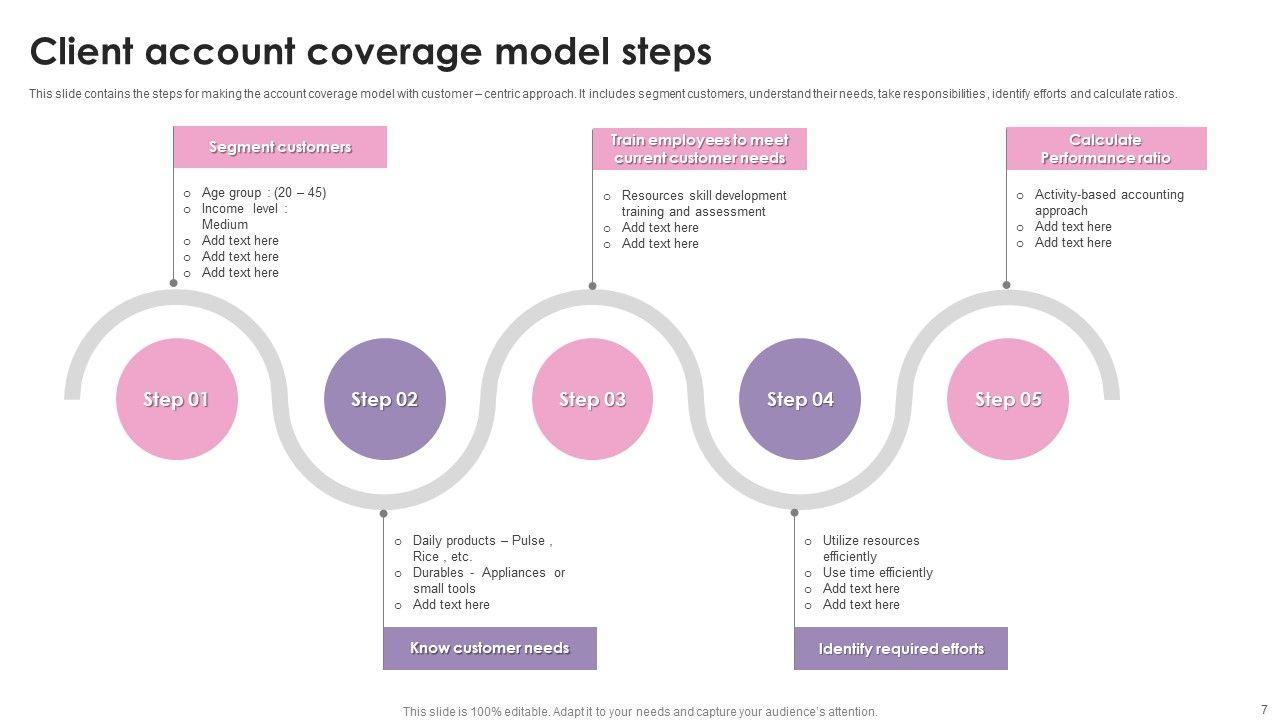 Client account coverage model steps

This slide contains the steps for making the account coverage model with customer – centric approach. It includes segment customers, understand their needs, take responsibilities, identify efforts and calculate ratios.

Segment customers

o Age group : (20 – 45)
o Income level : Medium
o Add text here
o Add text here
o Add text here

Train employees to meet current customer needs

o Resources skill development training and assessment
o Add text here
o Add text here

Calculate Performance ratio

o Activity-based accounting approach
o Add text here
o Add text here

Step 01

Step 02

Step 03

Step 04

Step 05

o Daily products – Pulse , Rice , etc.
o Durables - Appliances or small tools
o Add text here

Know customer needs

o Utilize resources efficiently
o Use time efficiently
o Add text here
o Add text here

Identify required efforts

This slide is 100% editable. Adapt it to your needs and capture your audience's attention.

7